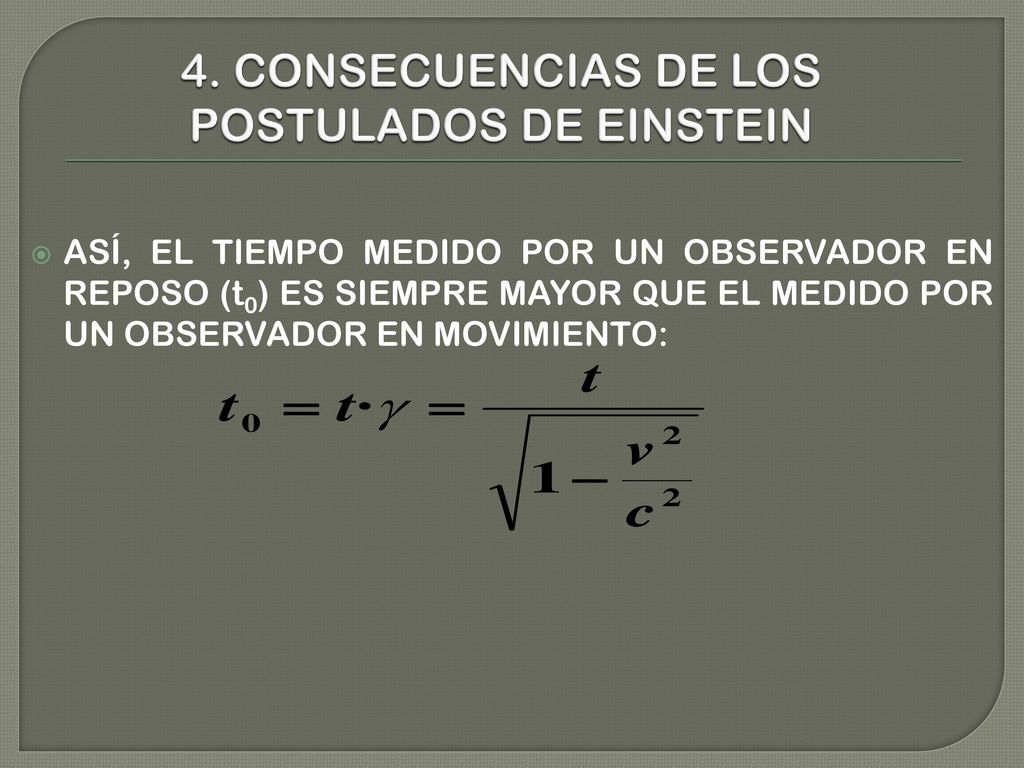 4. CONSECUENCIAS DE LOS POSTULADOS DE EINSTEIN

ASÍ, EL TIEMPO MEDIDO POR UN OBSERVADOR EN REPOSO ($t_0$) ES SIEMPRE MAYOR QUE EL MEDIDO POR UN OBSERVADOR EN MOVIMIENTO:

$t_0 = t \cdot \gamma = \frac{t}{\sqrt{1 - \frac{v^2}{c^2}}}$